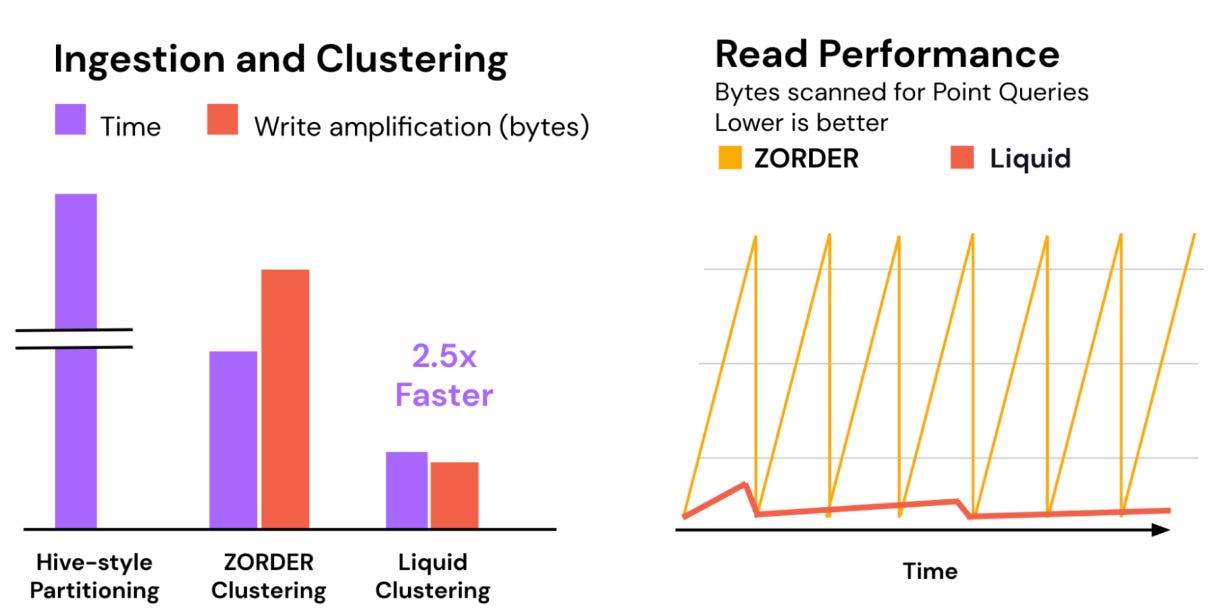 Ingestion and Clustering

Time
Write amplification (bytes)

2.5x Faster

Hive-style Partitioning
ZORDER Clustering
Liquid Clustering

Read Performance

Bytes scanned for Point Queries
Lower is better

ZORDER
Liquid

Time